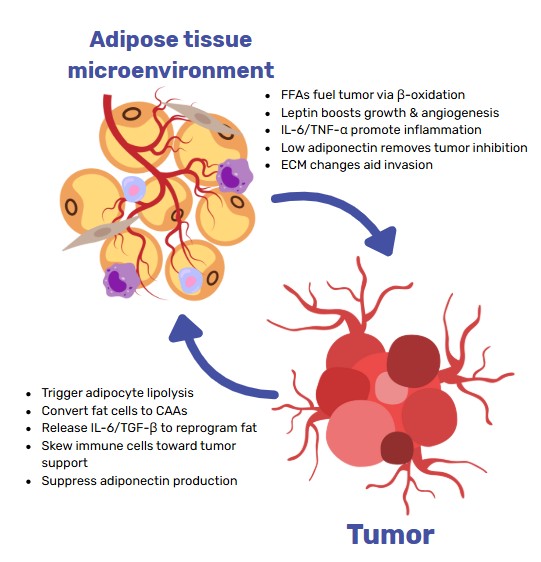 Adipose tissue microenvironment

- FFAs fuel tumor via β-oxidation
- Leptin boosts growth & angiogenesis
- IL-6/TNF-α promote inflammation
- Low adiponectin removes tumor inhibition
- ECM changes aid invasion

- Trigger adipocyte lipolysis
- Convert fat cells to CAAs
- Release IL-6/TGF-β to reprogram fat
- Skew immune cells toward tumor support
- Suppress adiponectin production

Tumor